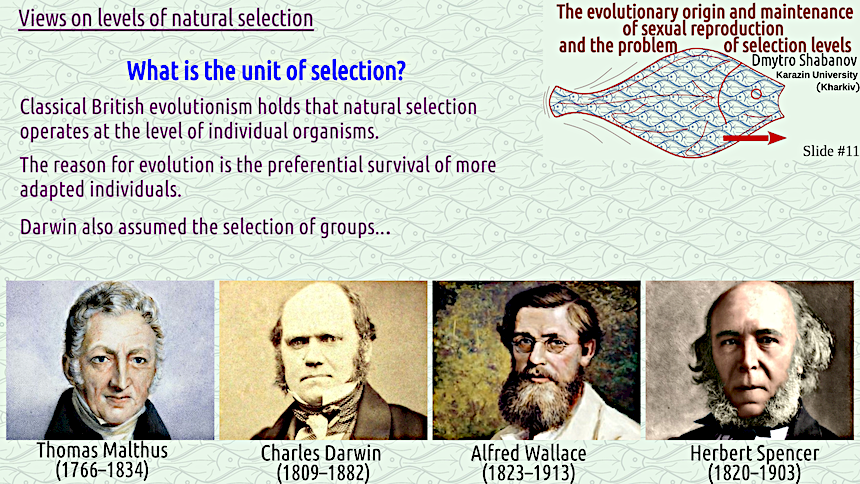 Views on levels of natural selection

The evolutionary origin and maintenance of sexual reproduction and the problem of selection levels

Dmytro Shabanov
Karazin University (Kharkiv)

Slide #11

What is the unit of selection?

Classical British evolutionism holds that natural selection operates at the level of individual organisms.

The reason for evolution is the preferential survival of more adapted individuals.

Darwin also assumed the selection of groups…

Thomas Malthus
(1766–1834)

Charles Darwin
(1809–1882)

Alfred Wallace
(1823–1913)

Herbert Spencer
(1820–1903)